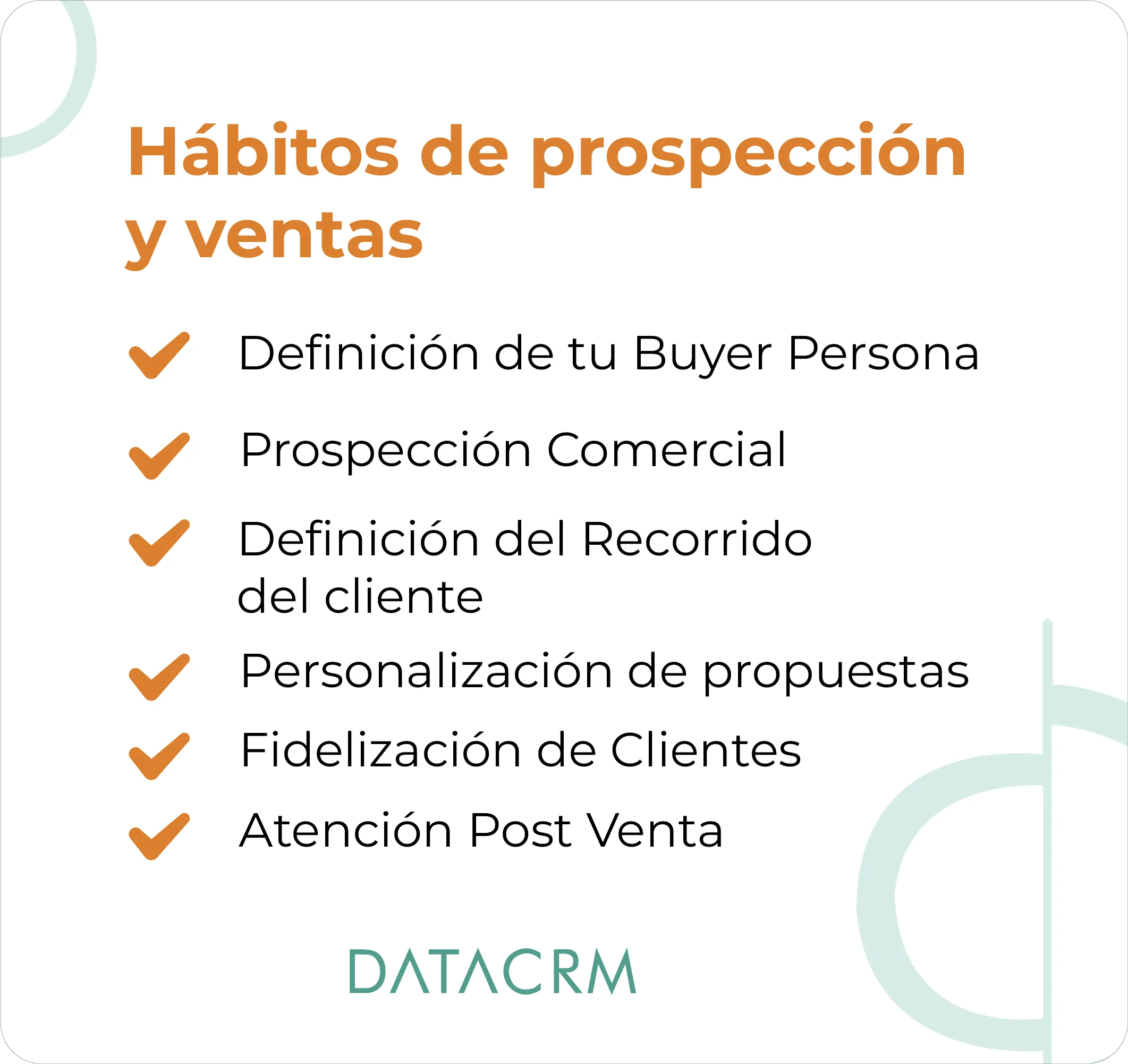 Hábitos de prospección y ventas

Definición de tu Buyer Persona

Prospección Comercial

Definición del Recorrido del cliente

Personalización de propuestas

Fidelización de Clientes

Atención Post Venta

DATACRM